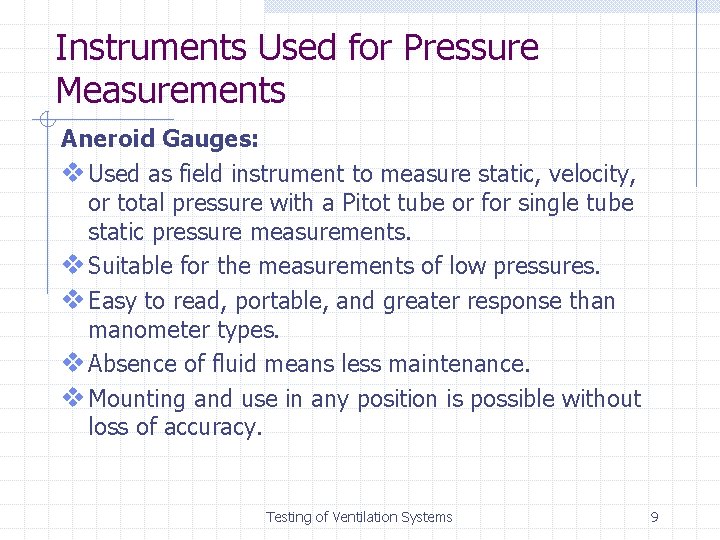 Instruments Used for Pressure Measurements

Aneroid Gauges:

❖ Used as field instrument to measure static, velocity, or total pressure with a Pitot tube or for single tube static pressure measurements.

❖ Suitable for the measurements of low pressures.

❖ Easy to read, portable, and greater response than manometer types.

❖ Absence of fluid means less maintenance.

❖ Mounting and use in any position is possible without loss of accuracy.

Testing of Ventilation Systems

9